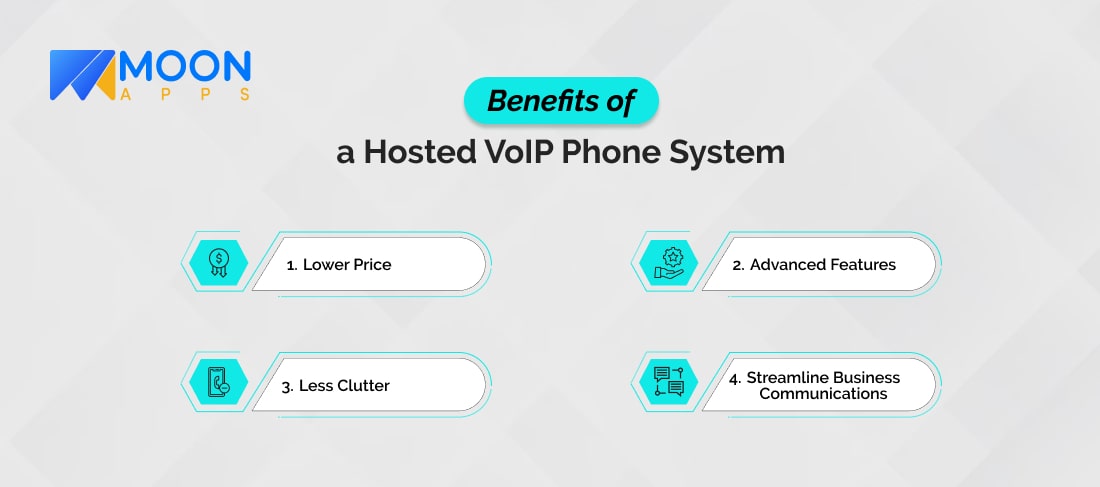 MOON
APPS

Benefits of
a Hosted VoIP Phone System

1. Lower Price

2. Advanced Features

3. Less Clutter

4. Streamline Business Communications